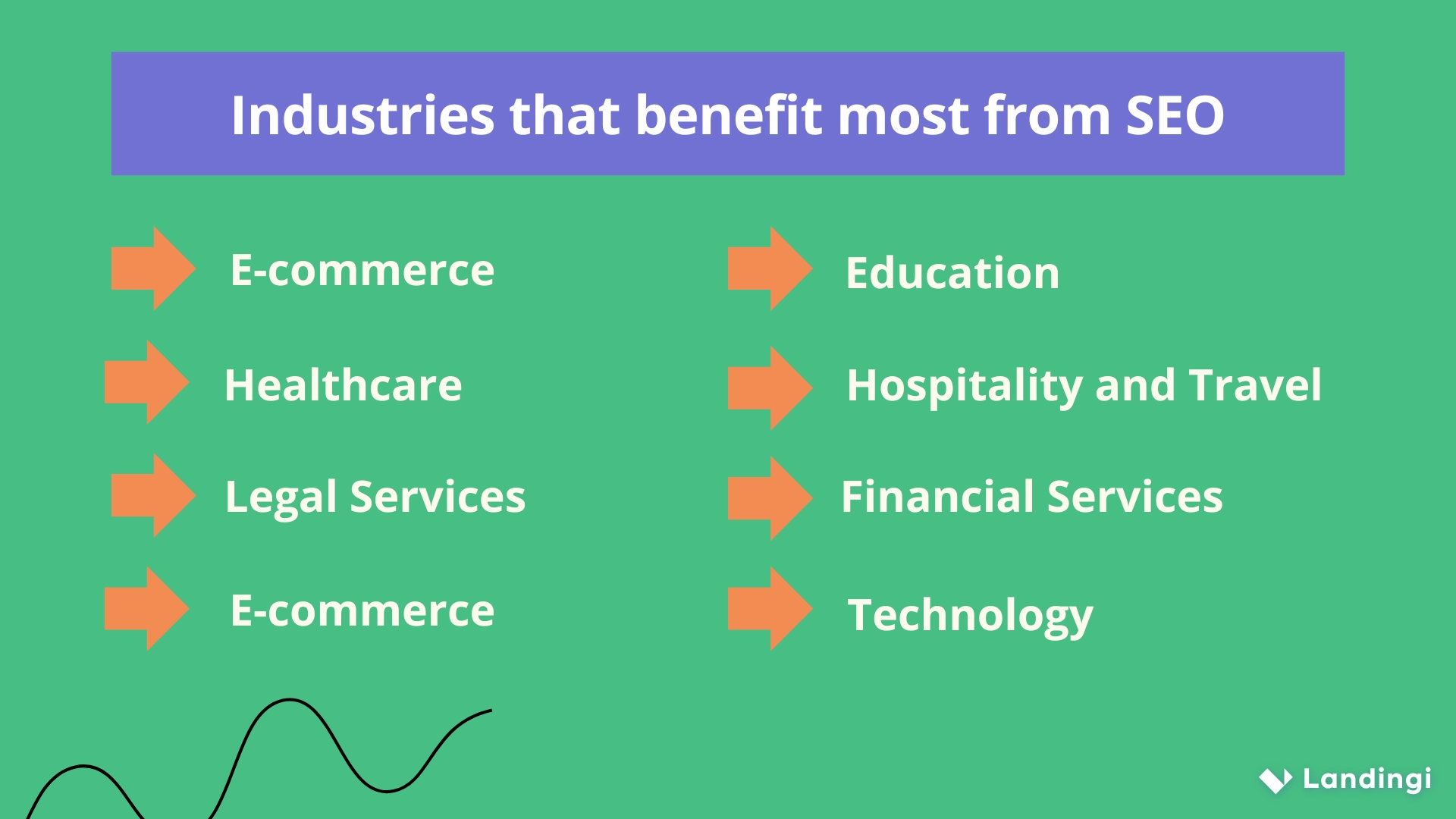 Industries that benefit most from SEO

E-commerce

Healthcare

Legal Services

E-commerce

Education

Hospitality and Travel

Financial Services

Technology

Landingi